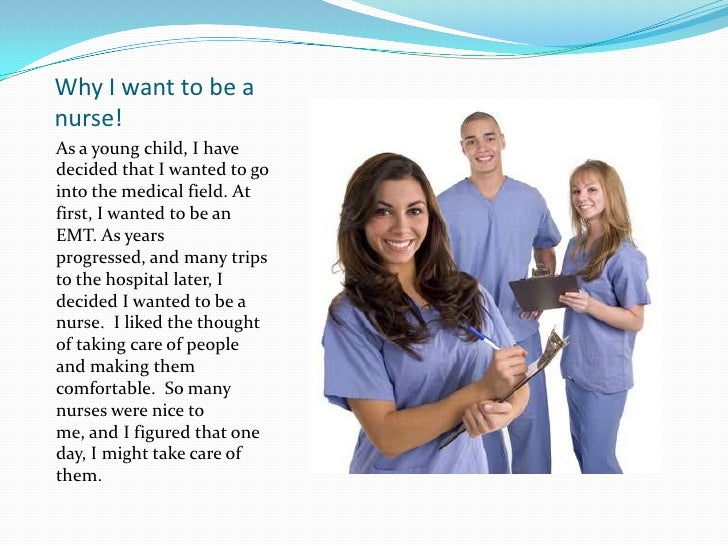 Why I want to be a nurse!

As a young child, I have decided that I wanted to go into the medical field. At first, I wanted to be an EMT. As years progressed, and many trips to the hospital later, I decided I wanted to be a nurse. I liked the thought of taking care of people and making them comfortable. So many nurses were nice to me, and I figured that one day, I might take care of them.